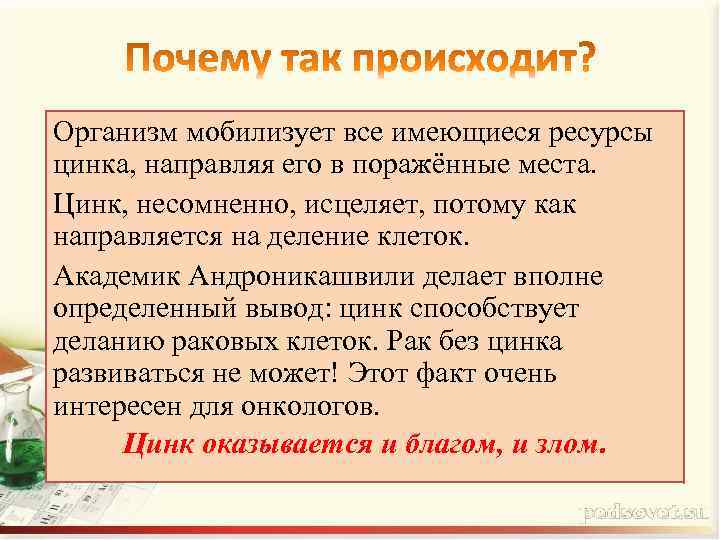 Почему так происходит?

Организм мобилизует все имеющиеся ресурсы цинка, направляя его в поражённые места.

Цинк, несомненно, исцеляет, потому как направляется на деление клеток.

Академик Андроникашвили делает вполне определенный вывод: цинк способствует деланию раковых клеток. Рак без цинка развиваться не может! Этот факт очень интересен для онкологов.

Цинк оказывается и благом, и злом.

podsovet.su